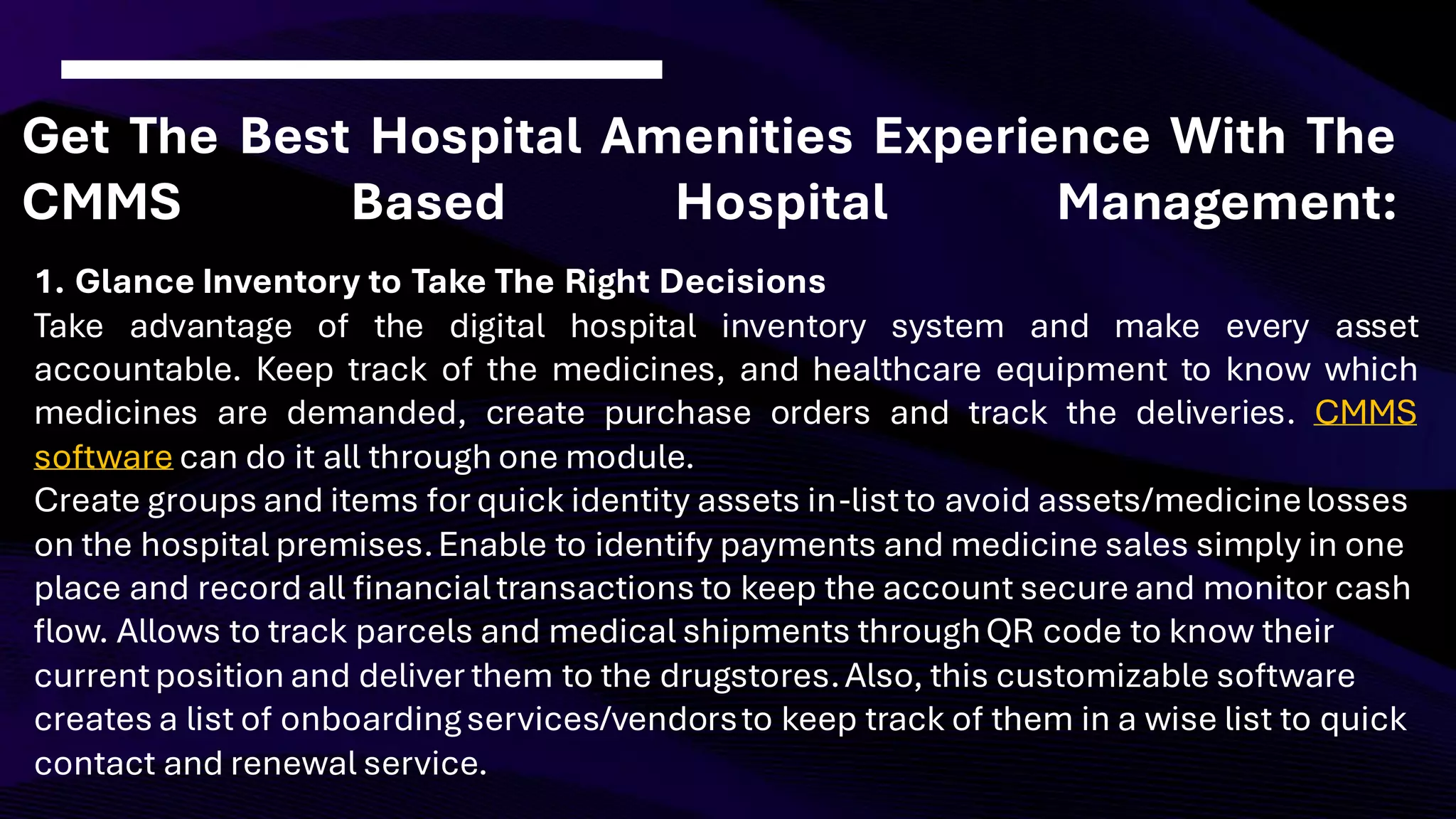 Get The Best Hospital Amenities Experience With The CMMS Based Hospital Management:

1. Glance Inventory to Take The Right Decisions
Take advantage of the digital hospital inventory system and make every asset accountable. Keep track of the medicines, and healthcare equipment to know which medicines are demanded, create purchase orders and track the deliveries. CMMS software can do it all through one module.
Create groups and items for quick identity assets in-list to avoid assets/medicine losses on the hospital premises. Enable to identify payments and medicine sales simply in one place and record all financial transactions to keep the account secure and monitor cash flow. Allows to track parcels and medical shipments through QR code to know their current position and deliver them to the drugstores. Also, this customizable software creates a list of onboarding services/vendors to keep track of them in a wise list to quick contact and renewal service.